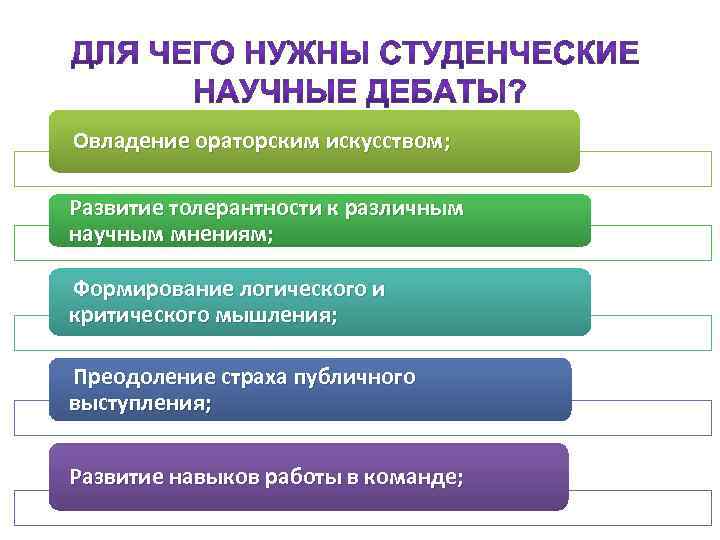 ДЛЯ ЧЕГО НУЖНЫ СТУДЕНЧЕСКИЕ НАУЧНЫЕ ДЕБАТЫ?

Овладение ораторским искусством;

Развитие толерантности к различным научным мнениям;

Формирование логического и критического мышления;

Преодоление страха публичного выступления;

Развитие навыков работы в команде;